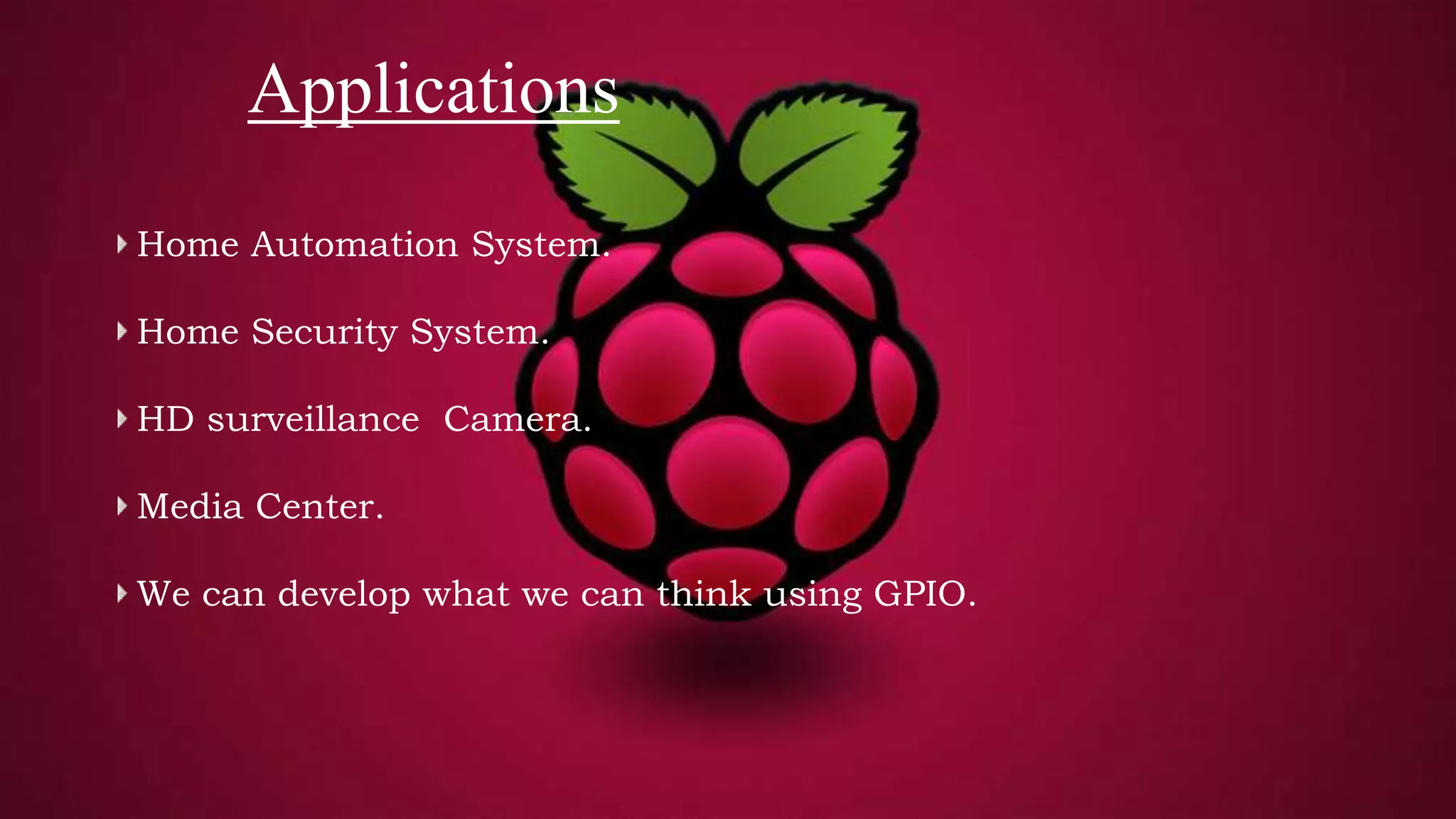 Applications

Home Automation System.

Home Security System.

HD surveillance Camera.

Media Center.

We can develop what we can think using GPIO.